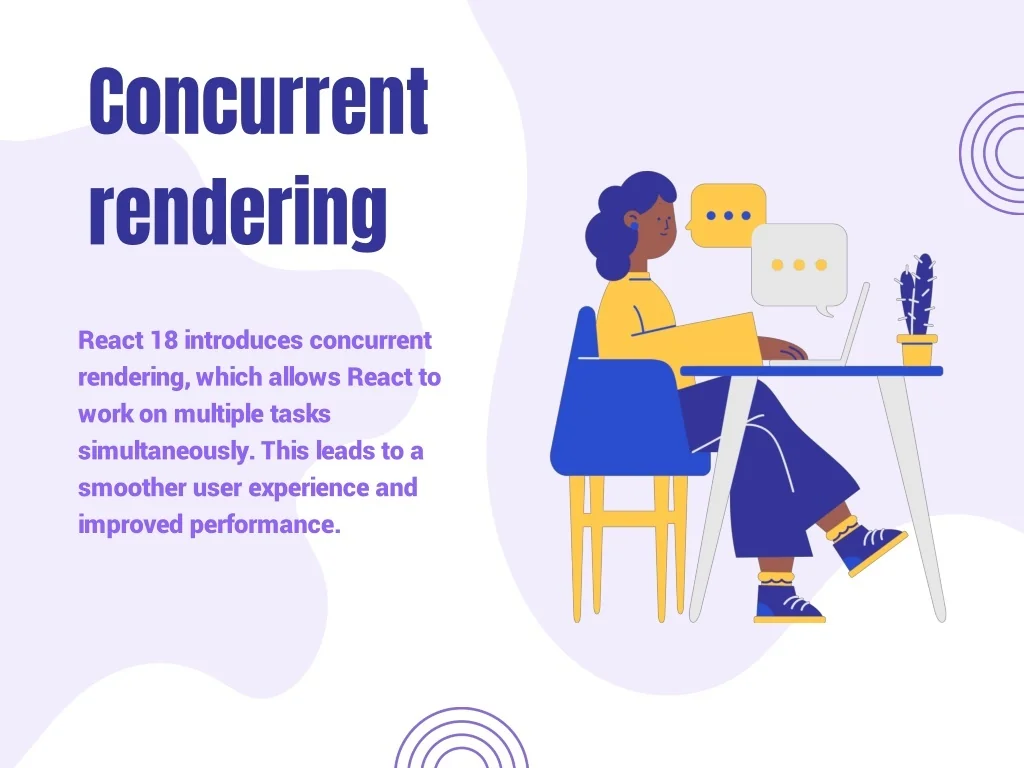 Concurrent rendering

React 18 introduces concurrent rendering, which allows React to work on multiple tasks simultaneously. This leads to a smoother user experience and improved performance.